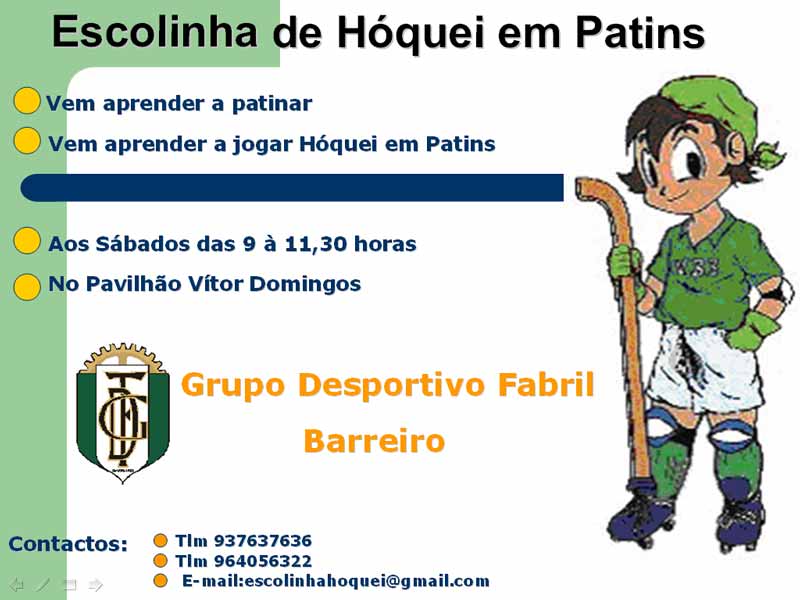 Escolinha de Hóquei em Patins

Vem aprender a patinar

Vem aprender a jogar Hóquei em Patins

Aos Sábados das 9 à 11,30 horas

No Pavilhão Vítor Domingos

GDF

Grupo Desportivo Fabril

Barreiro

Contactos:

Tlm 937637636

Tlm 964056322

E-mail:escolinhahoquei@gmail.com